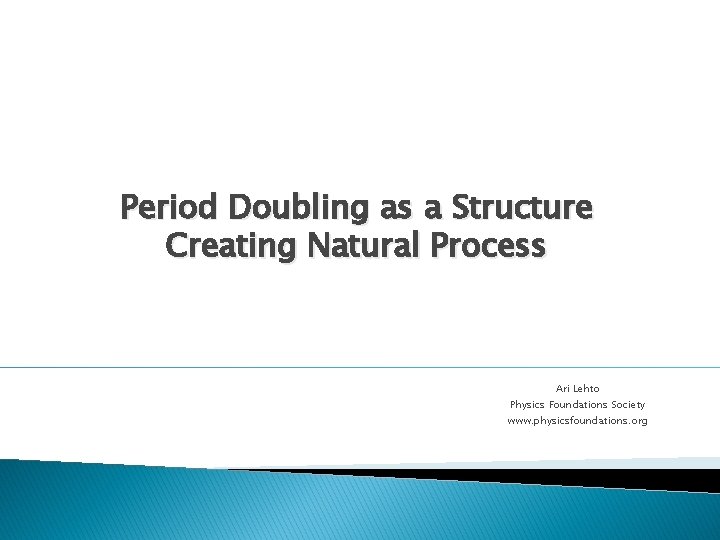 Period Doubling as a Structure Creating Natural Process

Ari Lehto
Physics Foundations Society
www.physicsfoundations.org